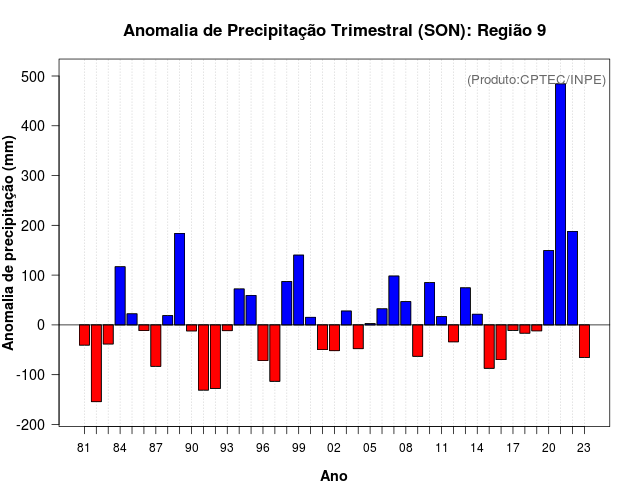 Anomalia de Precipitação Trimestral (SON): Região 9

(Produto:CPTEC/INPE)

Anomalia de precipitação (mm)

500
400
300
200
100
0
-100
-200

81 84 87 90 93 96 99 02 05 08 11 14 17 20 23

Ano